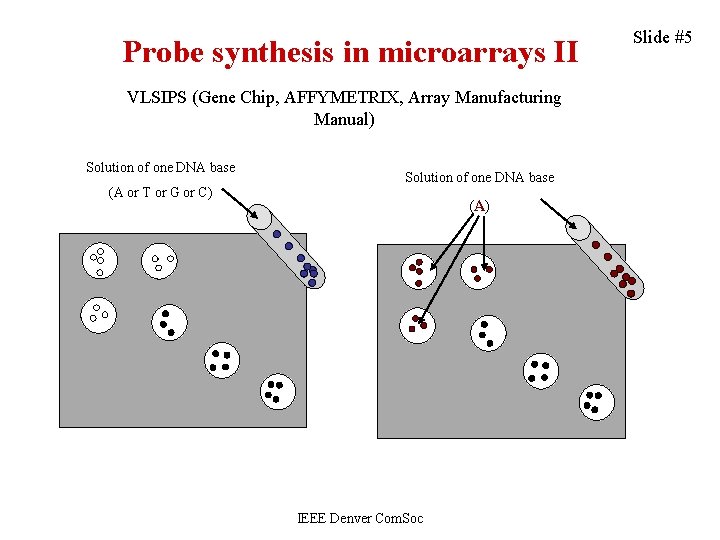 Slide #5

Probe synthesis in microarrays II

VLSIPS (Gene Chip, AFFYMETRIX, Array Manufacturing Manual)

Solution of one DNA base

(A or T or G or C)

Solution of one DNA base

(A)

IEEE Denver ComSoc